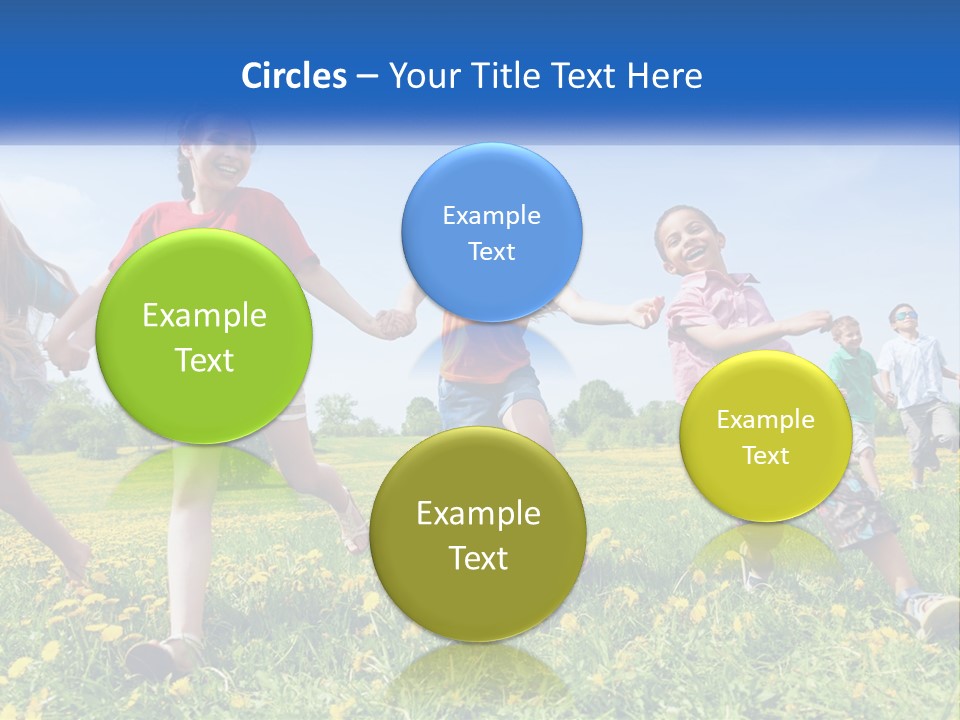 Circles – Your Title Text Here

Example Text

Example Text

Example Text

Example Text